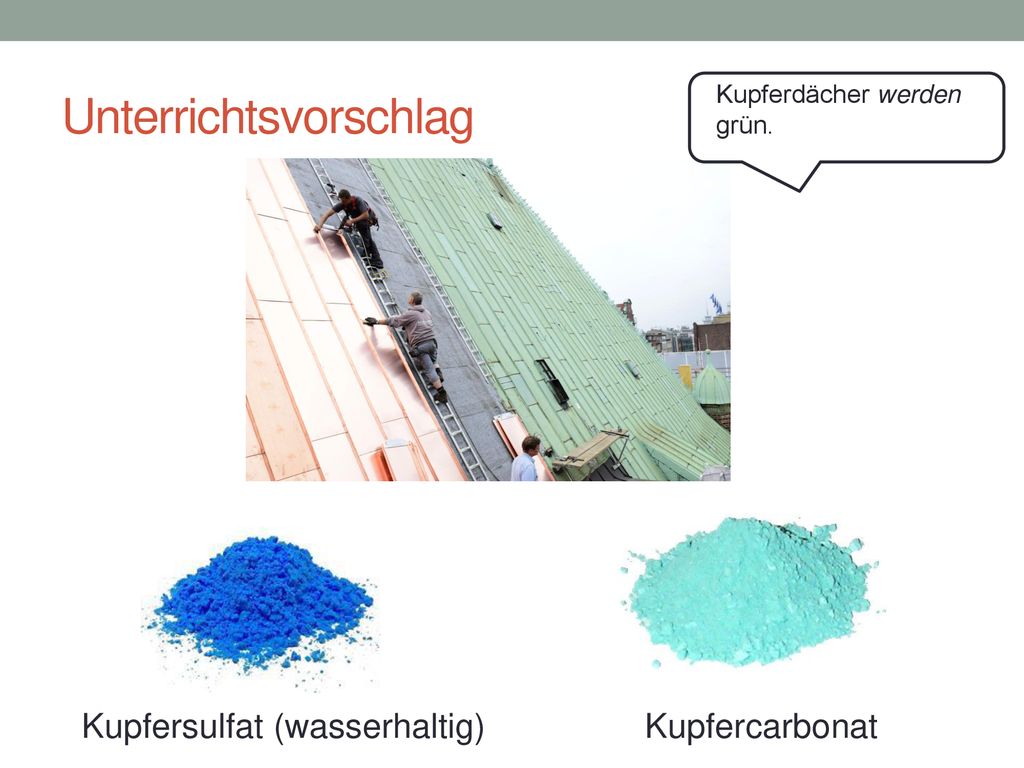 Unterrichtsvorschlag

Kupferdächer werden grün.

Kupfersulfat (wasserhaltig)

Kupfercarbonat